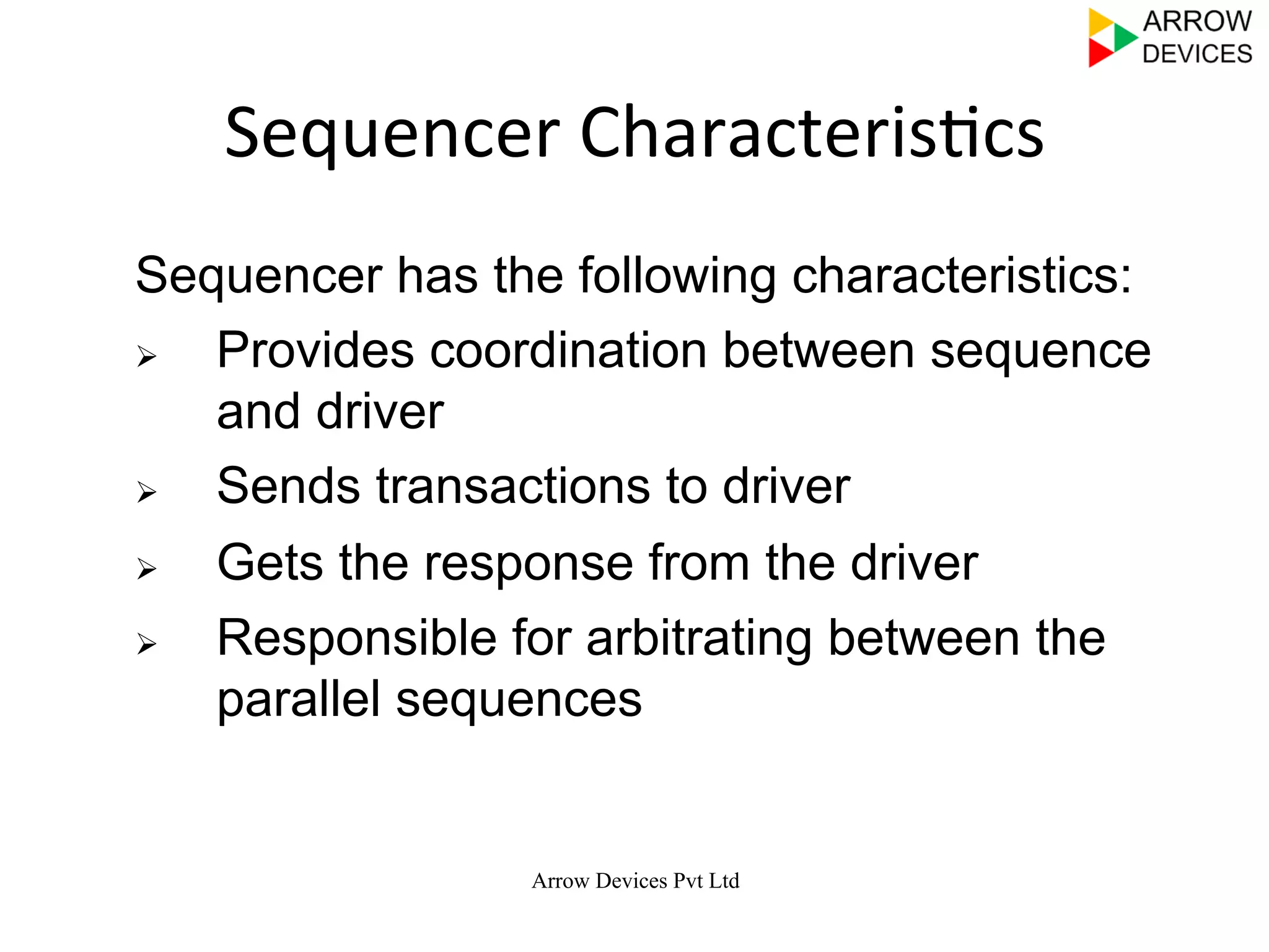 ARROW
DEVICES

Sequencer Characteristics

Sequencer has the following characteristics:

➢ Provides coordination between sequence and driver

➢ Sends transactions to driver

➢ Gets the response from the driver

➢ Responsible for arbitrating between the parallel sequences

Arrow Devices Pvt Ltd